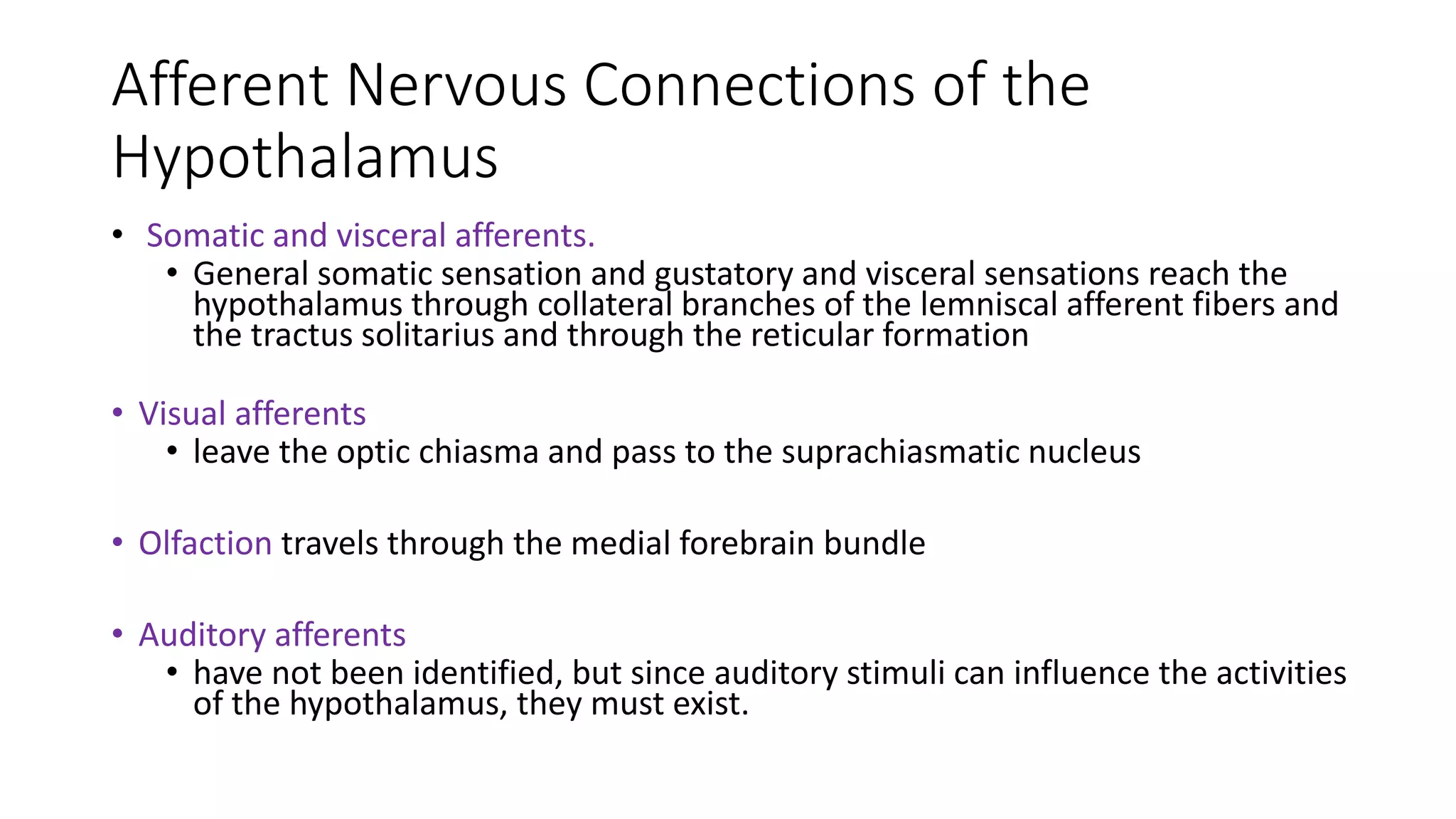 Afferent Nervous Connections of the Hypothalamus

• Somatic and visceral afferents.
  • General somatic sensation and gustatory and visceral sensations reach the hypothalamus through collateral branches of the lemniscal afferent fibers and the tractus solitarius and through the reticular formation

• Visual afferents
  • leave the optic chiasma and pass to the suprachiasmatic nucleus

• Olfaction travels through the medial forebrain bundle

• Auditory afferents
  • have not been identified, but since auditory stimuli can influence the activities of the hypothalamus, they must exist.